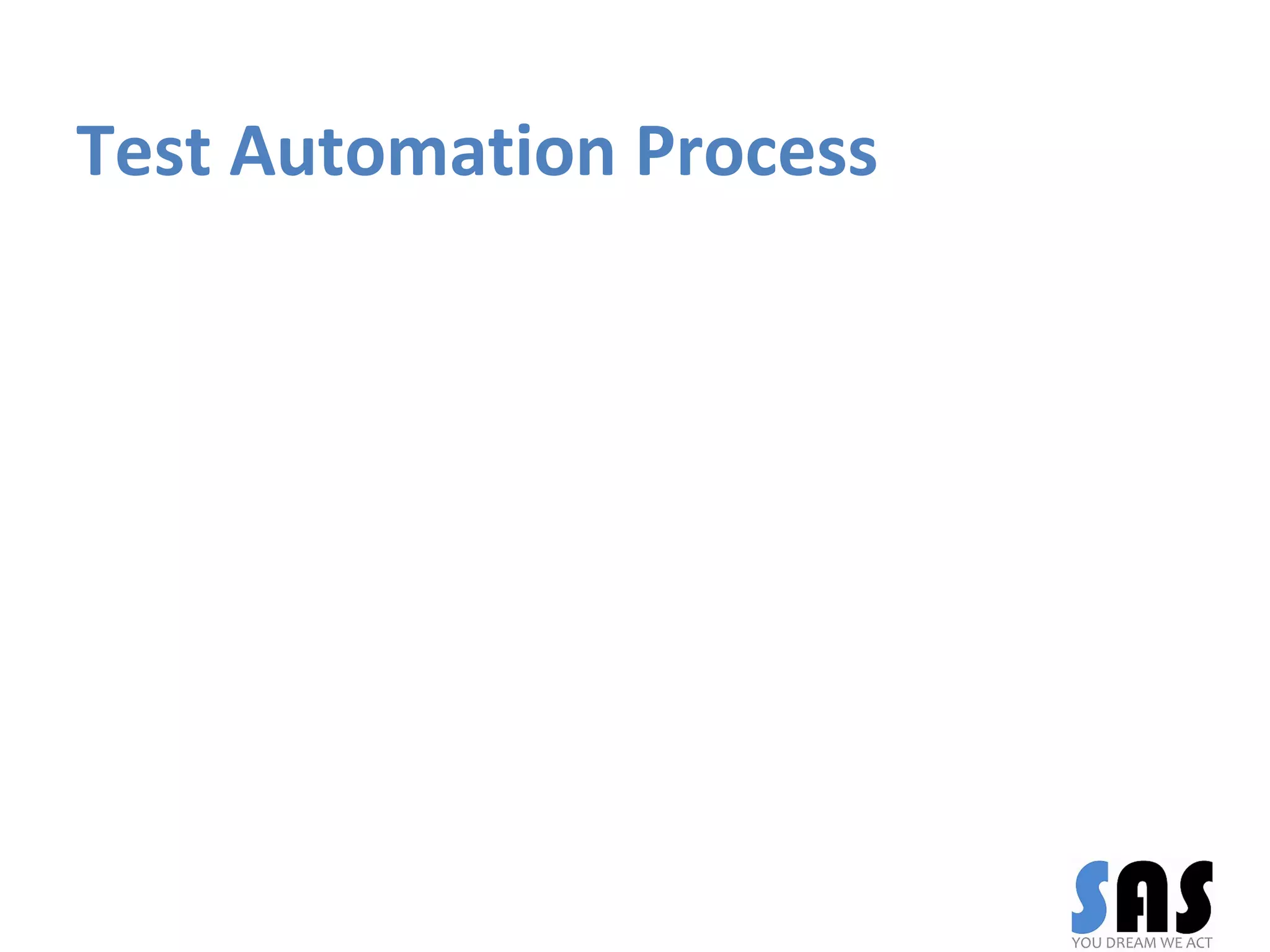 Test Automation Process

SAS
YOU DREAM WE ACT